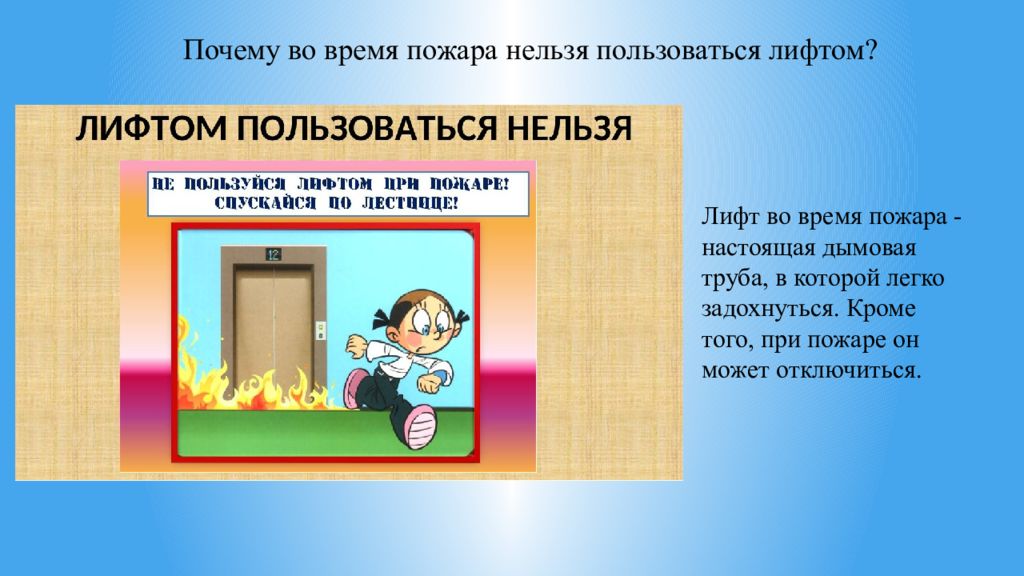 Почему во время пожара нельзя пользоваться лифтом?

ЛИФТОМ ПОЛЬЗОВАТЬСЯ НЕЛЬЗЯ

НЕ ПОЛЬЗУЙСЯ ЛИФТОМ ПРИ ПОЖАРЕ!
СПУСКАЙСЯ ПО ЛЕСТНИЦЕ!

12

Лифт во время пожара - настоящая дымовая труба, в которой легко задохнуться. Кроме того, при пожаре он может отключиться.